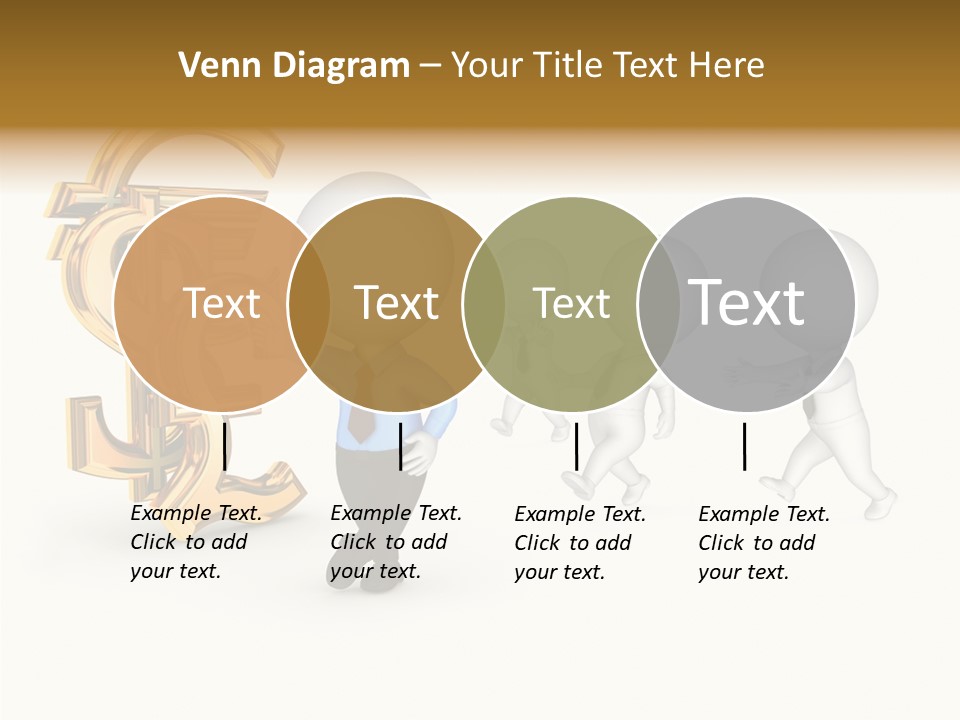 Venn Diagram – Your Title Text Here

Text

Text

Text

Text

Example Text. Click to add your text.

Example Text. Click to add your text.

Example Text. Click to add your text.

Example Text. Click to add your text.